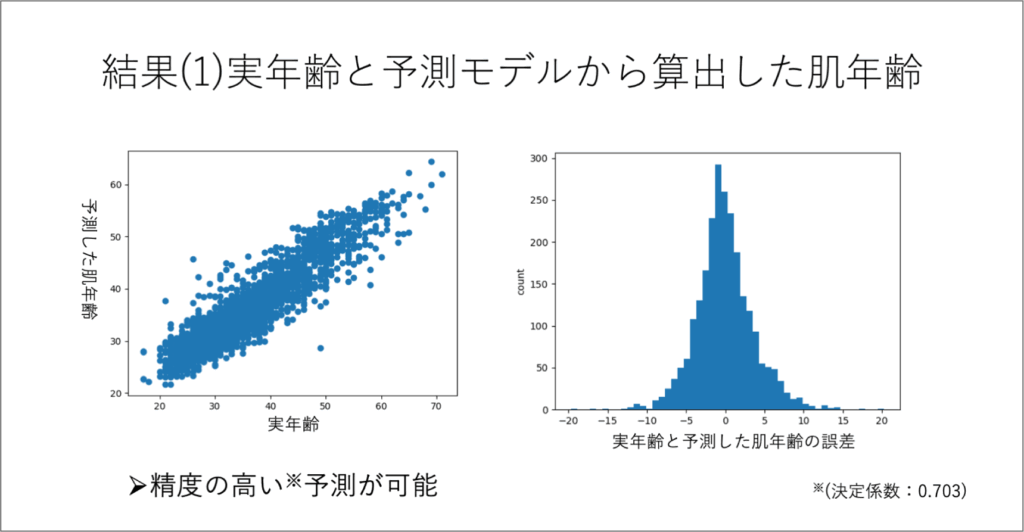 結果(1)実年齢と予測モデルから算出した肌年齢

予測した肌年齢

60
50
40
30
20

20 30 40 50 60 70

実年齢

count

300
250
200
150
100
50
0

−20 −15 −10 −5 0 5 10 15 20

実年齢と予測した肌年齢の誤差

➤精度の高い※予測が可能

※(決定係数：0.703)